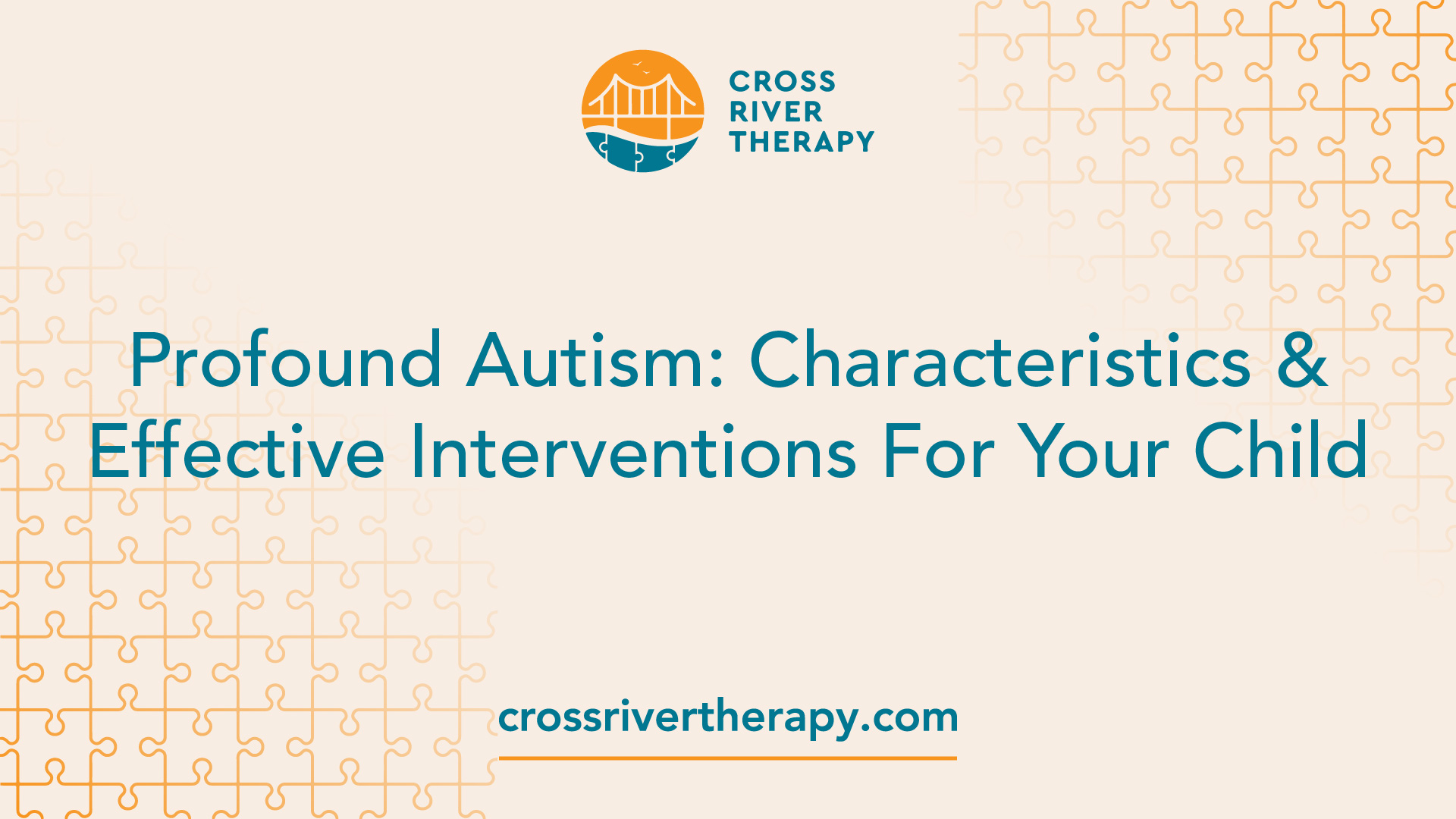 CROSS RIVER THERAPY

Profound Autism: Characteristics & Effective Interventions For Your Child

crossrivertherapy.com